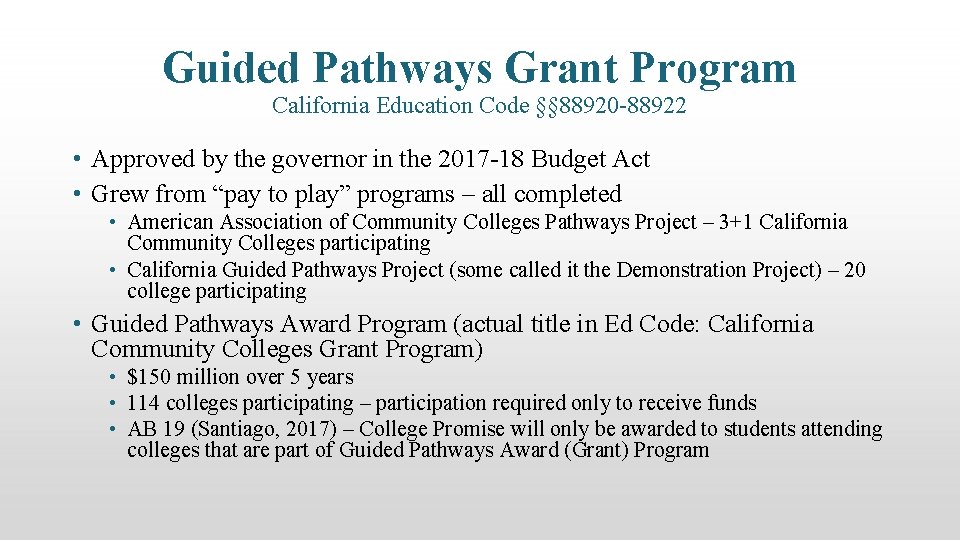 Guided Pathways Grant Program
California Education Code §§88920-88922

• Approved by the governor in the 2017-18 Budget Act
• Grew from “pay to play” programs – all completed
  • American Association of Community Colleges Pathways Project – 3+1 California Community Colleges participating
  • California Guided Pathways Project (some called it the Demonstration Project) – 20 college participating
• Guided Pathways Award Program (actual title in Ed Code: California Community Colleges Grant Program)
  • $150 million over 5 years
  • 114 colleges participating – participation required only to receive funds
  • AB 19 (Santiago, 2017) – College Promise will only be awarded to students attending colleges that are part of Guided Pathways Award (Grant) Program